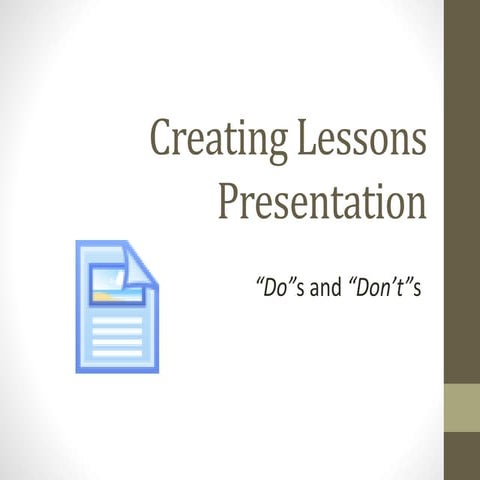 Creating Lessons Presentation

“Do”s and “Don’t”s